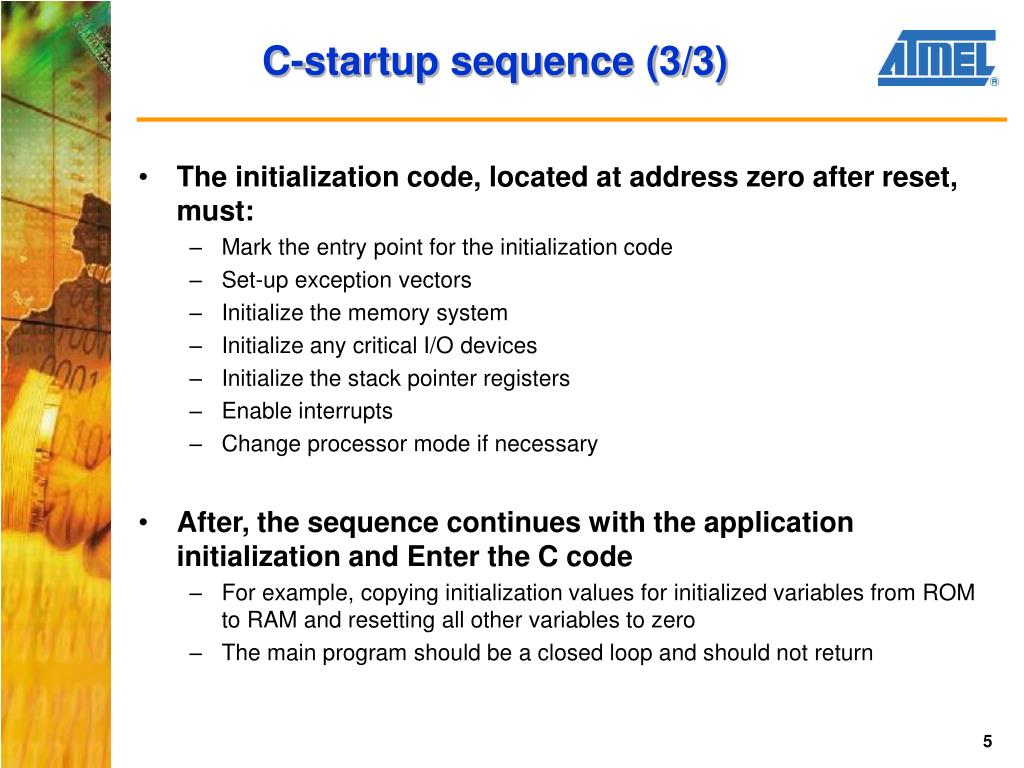 C-startup sequence (3/3)

ATMEL ®

• The initialization code, located at address zero after reset, must:
– Mark the entry point for the initialization code
– Set-up exception vectors
– Initialize the memory system
– Initialize any critical I/O devices
– Initialize the stack pointer registers
– Enable interrupts
– Change processor mode if necessary

• After, the sequence continues with the application initialization and Enter the C code
– For example, copying initialization values for initialized variables from ROM to RAM and resetting all other variables to zero
– The main program should be a closed loop and should not return

5